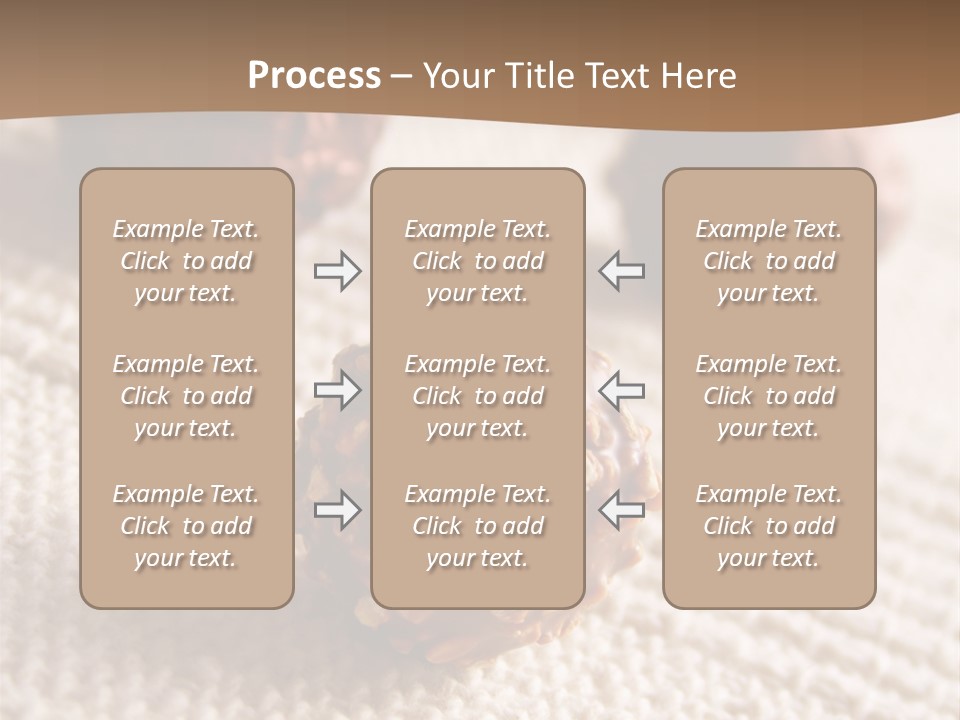 Process – Your Title Text Here

Example Text. Click to add your text.

Example Text. Click to add your text.

Example Text. Click to add your text.

Example Text. Click to add your text.

Example Text. Click to add your text.

Example Text. Click to add your text.

Example Text. Click to add your text.

Example Text. Click to add your text.

Example Text. Click to add your text.